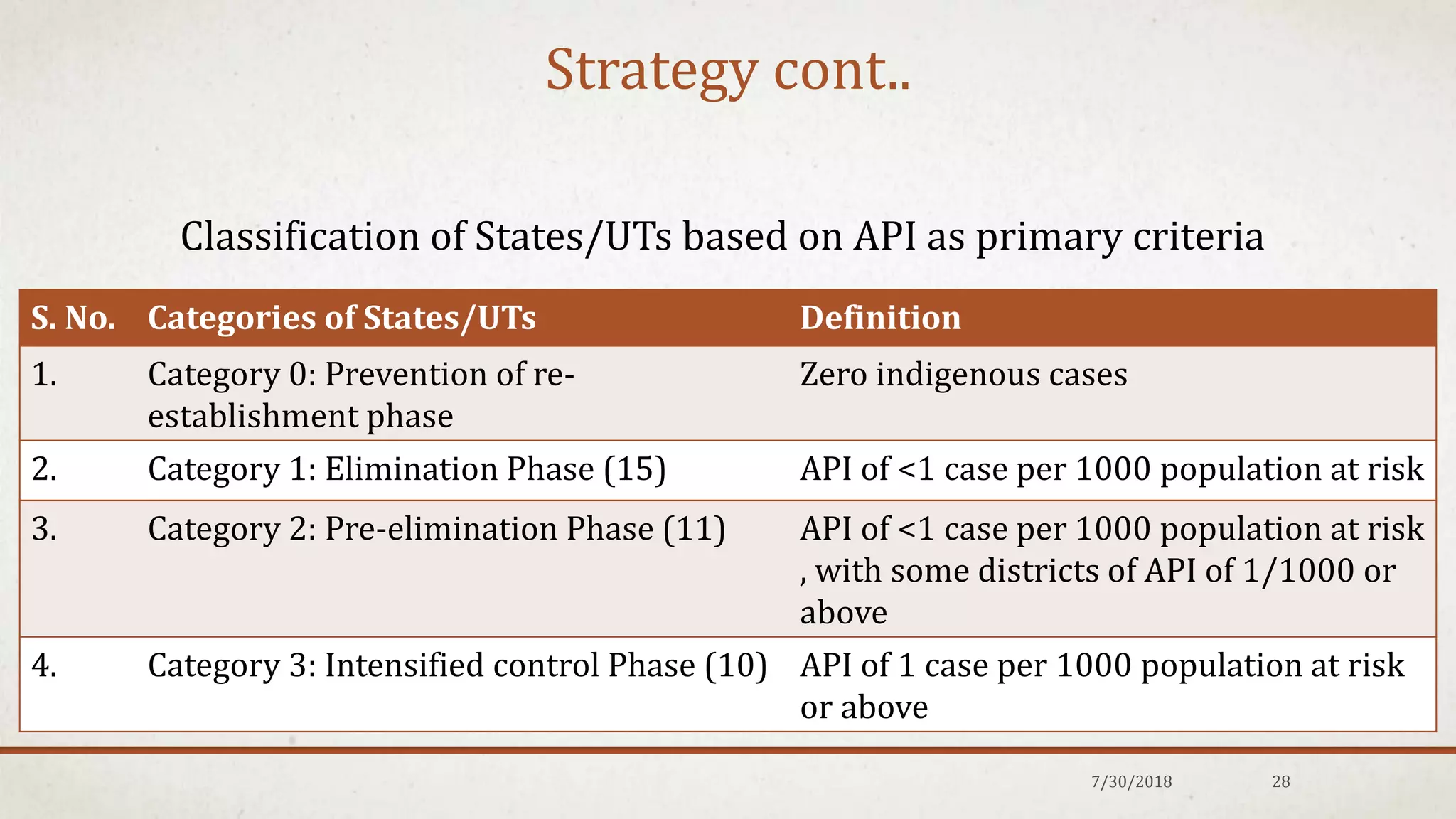 Strategy cont..

Classification of States/UTs based on API as primary criteria

| S. No. | Categories of States/UTs | Definition |
|---|---|---|
| 1. | Category 0: Prevention of re-establishment phase | Zero indigenous cases |
| 2. | Category 1: Elimination Phase (15) | API of <1 case per 1000 population at risk |
| 3. | Category 2: Pre-elimination Phase (11) | API of <1 case per 1000 population at risk , with some districts of API of 1/1000 or above |
| 4. | Category 3: Intensified control Phase (10) | API of 1 case per 1000 population at risk or above |

7/30/2018 28